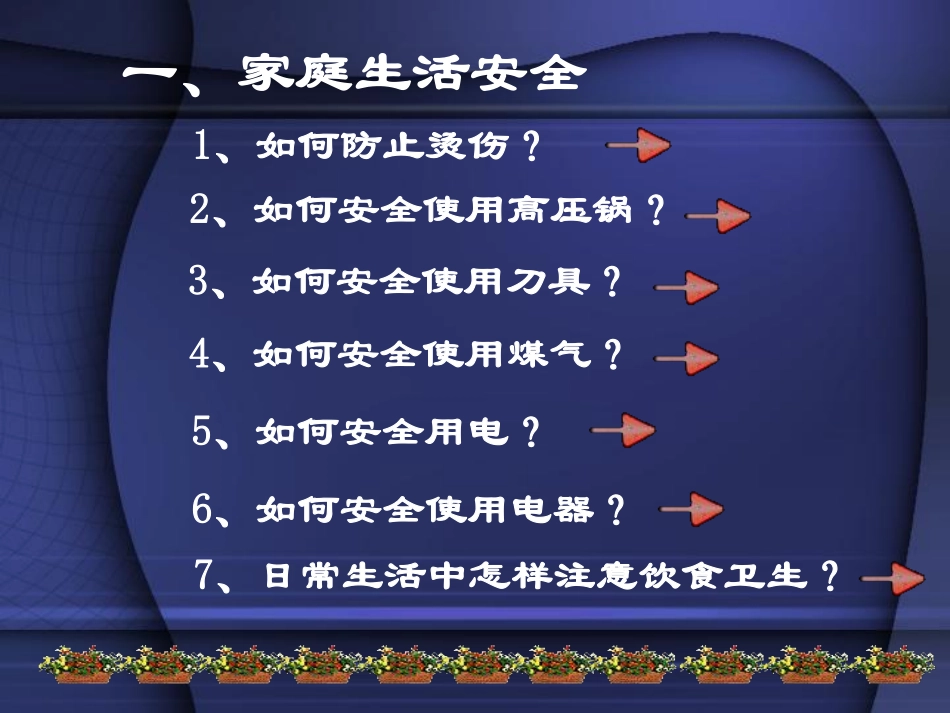 一、家庭生活安全

1、如何防止烫伤？

2、如何安全使用高压锅？

3、如何安全使用刀具？

4、如何安全使用煤气？

5、如何安全用电？

6、如何安全使用电器？

7、日常生活中怎样注意饮食卫生？